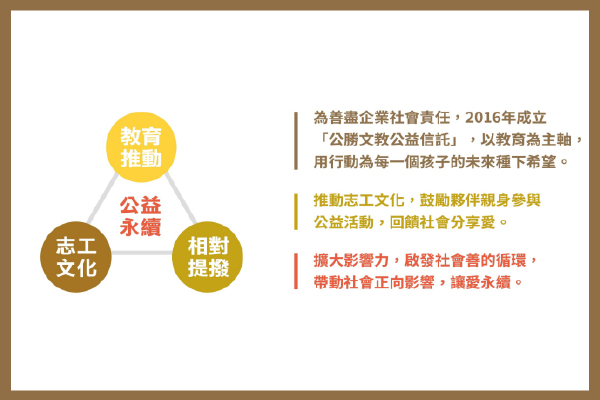 教育推動

公益永續

志工文化

相對提撥

為善盡企業社會責任，2016年成立「公勝文教公益信託」，以教育為主軸，用行動為每一個孩子的未來種下希望。

推動志工文化，鼓勵夥伴親身參與公益活動，回饋社會分享愛。

擴大影響力，啟發社會善的循環，帶動社會正向影響，讓愛永續。